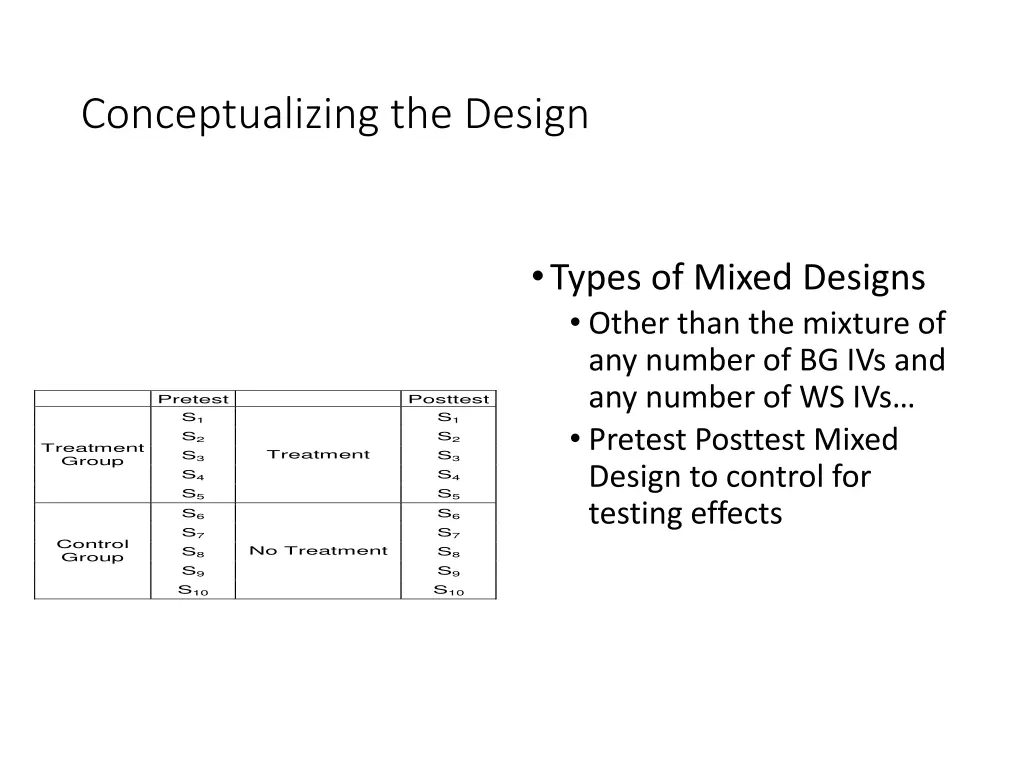 Conceptualizing the Design

|  | Pretest |  | Posttest |
|---|---|---|---|
| Treatment Group | $S_1$ $S_2$ $S_3$ $S_4$ $S_5$ | Treatment | $S_1$ $S_2$ $S_3$ $S_4$ $S_5$ |
| Control Group | $S_6$ $S_7$ $S_8$ $S_9$ $S_{10}$ | No Treatment | $S_6$ $S_7$ $S_8$ $S_9$ $S_{10}$ |

• Types of Mixed Designs
• Other than the mixture of any number of BG IVs and any number of WS IVs…
• Pretest Posttest Mixed Design to control for testing effects